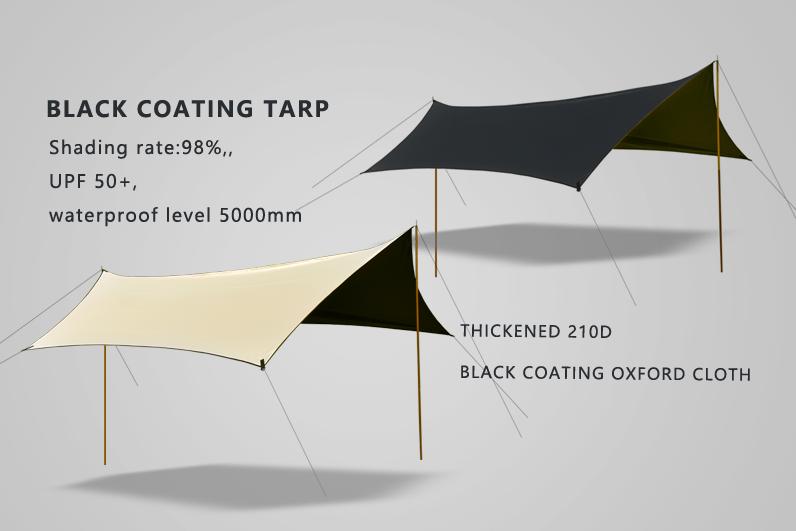 BLACK COATING TARP

Shading rate:98%,,

UPF 50+,

waterproof level 5000mm

THICKENED 210D

BLACK COATING OXFORD CLOTH